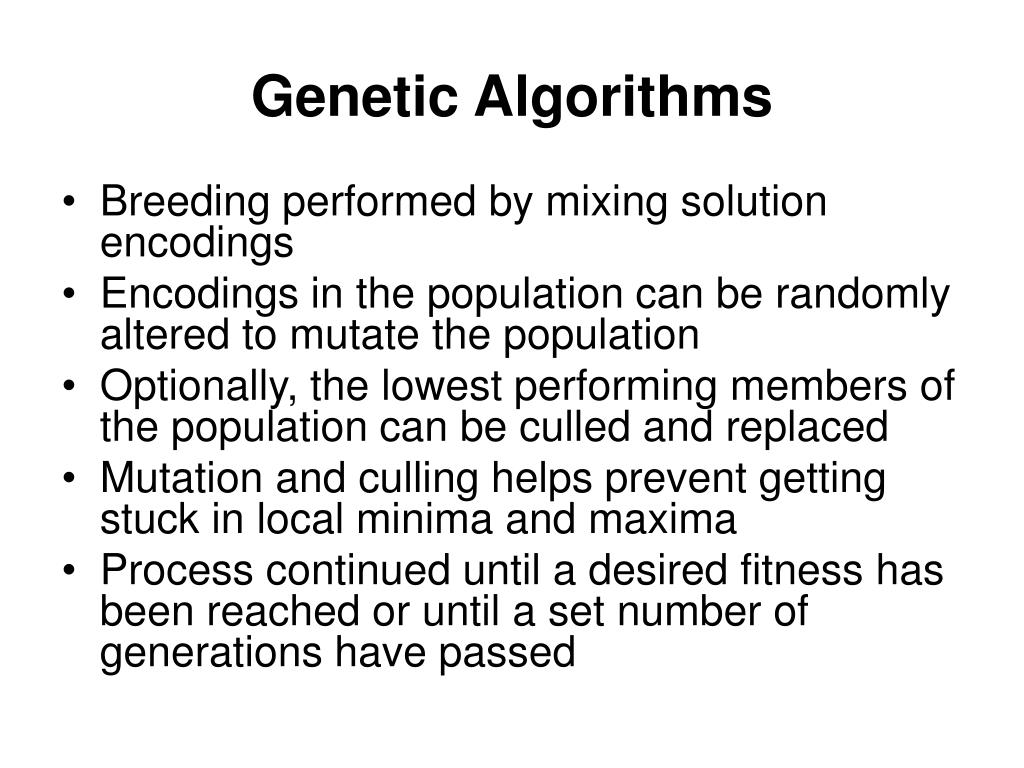 Genetic Algorithms

• Breeding performed by mixing solution encodings
• Encodings in the population can be randomly altered to mutate the population
• Optionally, the lowest performing members of the population can be culled and replaced
• Mutation and culling helps prevent getting stuck in local minima and maxima
• Process continued until a desired fitness has been reached or until a set number of generations have passed